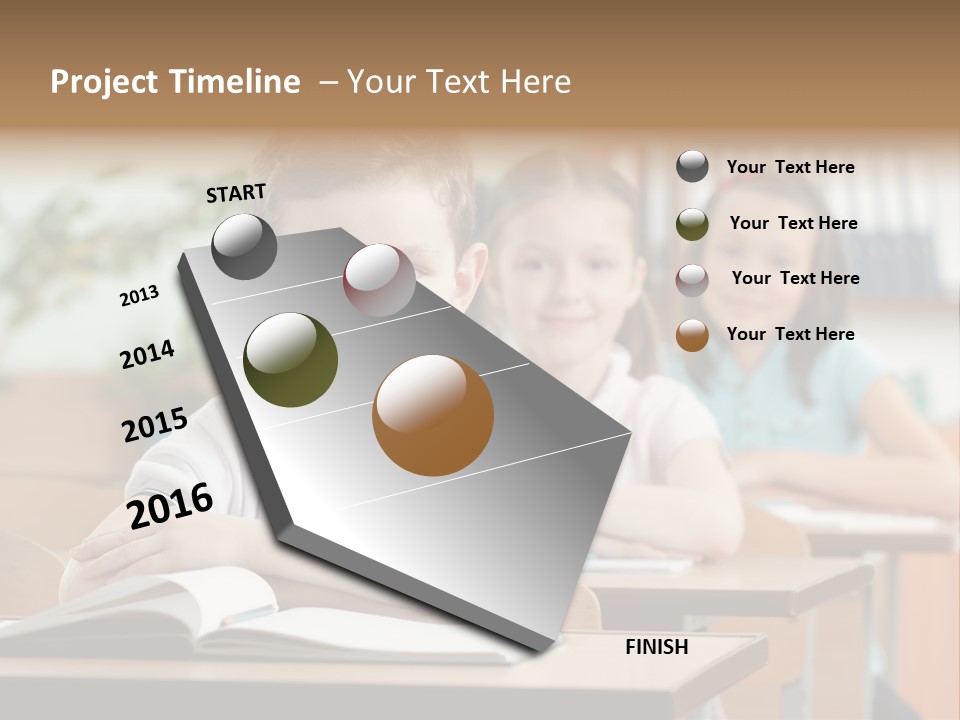 Project Timeline – Your Text Here

START

2013

2014

2015

2016

FINISH

Your Text Here

Your Text Here

Your Text Here

Your Text Here